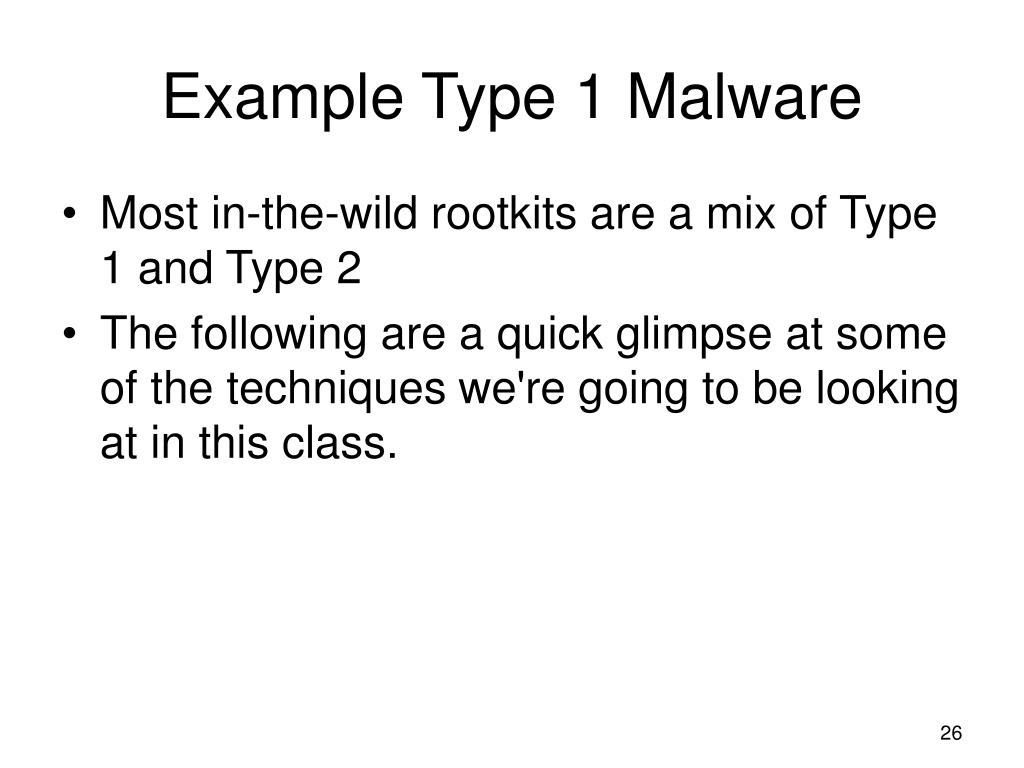 Example Type 1 Malware

• Most in-the-wild rootkits are a mix of Type 1 and Type 2
• The following are a quick glimpse at some of the techniques we're going to be looking at in this class.

26